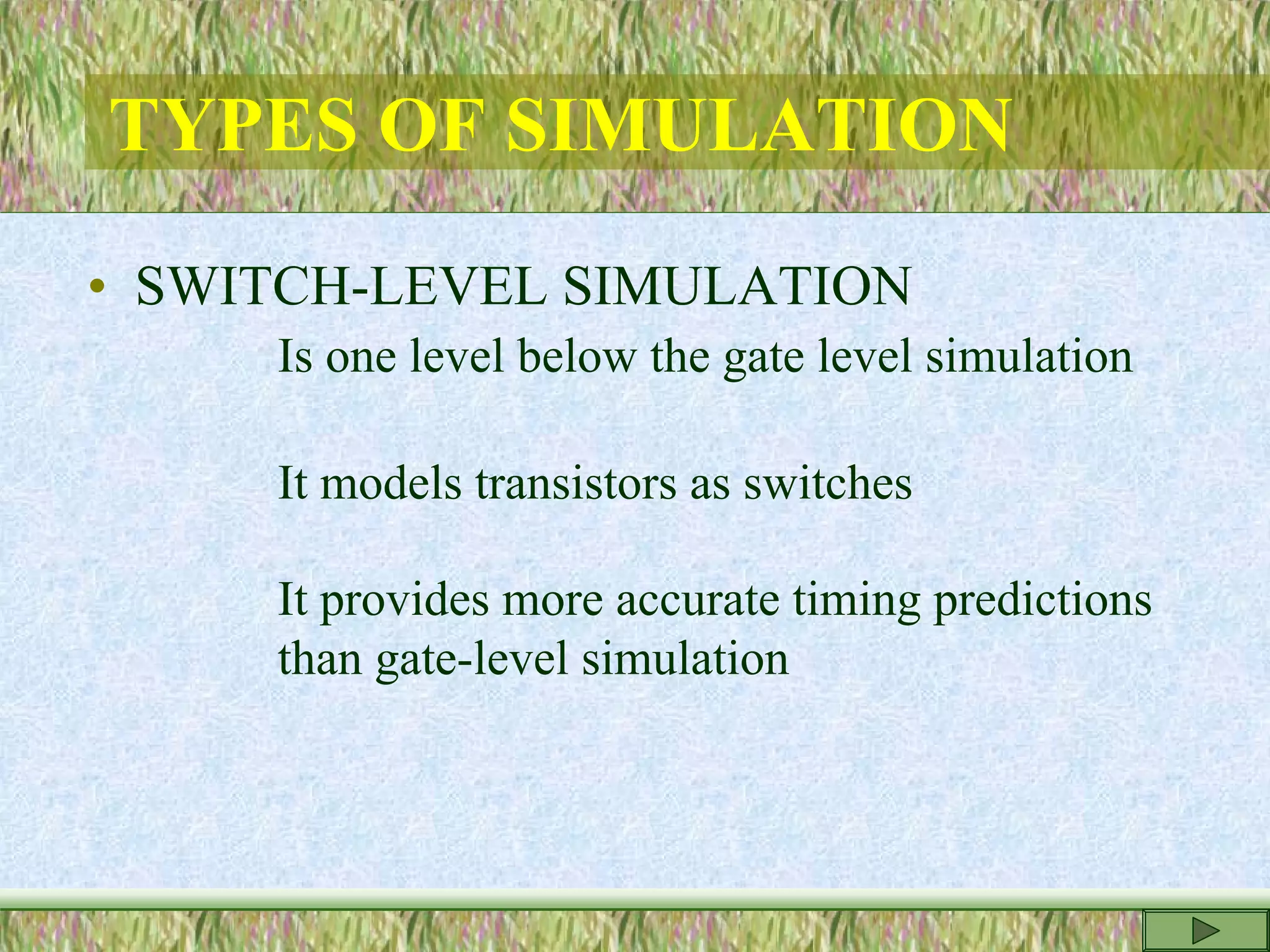 TYPES OF SIMULATION

• SWITCH-LEVEL SIMULATION

Is one level below the gate level simulation

It models transistors as switches

It provides more accurate timing predictions than gate-level simulation